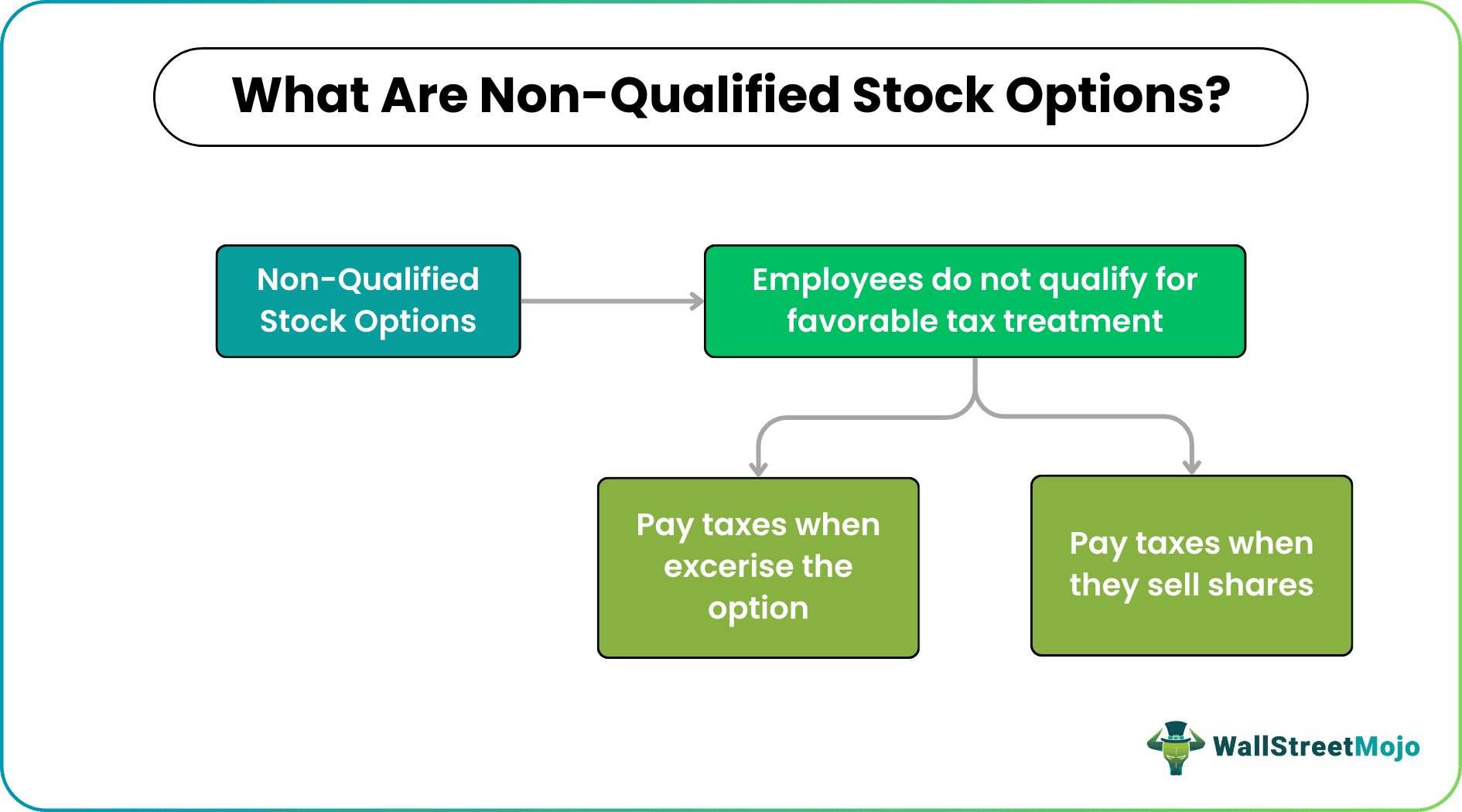 What Are Non-Qualified Stock Options?

Non-Qualified Stock Options

Employees do not qualify for favorable tax treatment

Pay taxes when excerise the option

Pay taxes when they sell shares

WallStreetMojo